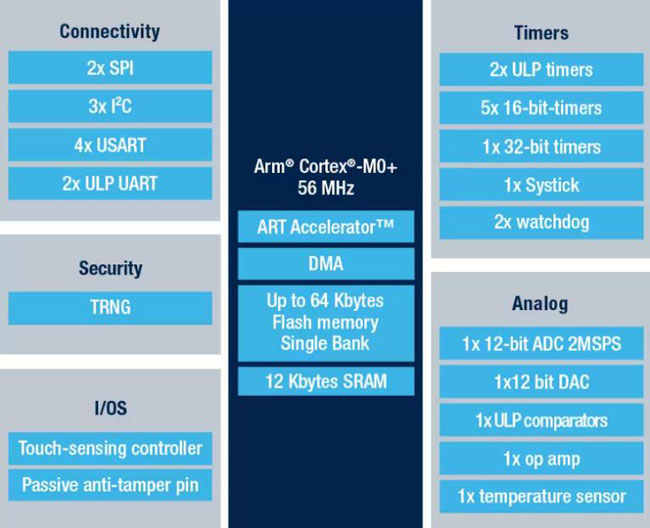 Connectivity

2x SPI

3x $I^2C$

4x USART

2x ULP UART

Security

TRNG

I/OS

Touch-sensing controller

Passive anti-tamper pin

Arm® Cortex®-M0+
56 MHz

ART Accelerator™

DMA

Up to 64 Kbytes
Flash memory
Single Bank

12 Kbytes SRAM

Timers

2x ULP timers

5x 16-bit-timers

1x 32-bit timers

1x Systick

2x watchdog

Analog

1x 12-bit ADC 2MSPS

1x12 bit DAC

1x ULP comparators

1x op amp

1x temperature sensor